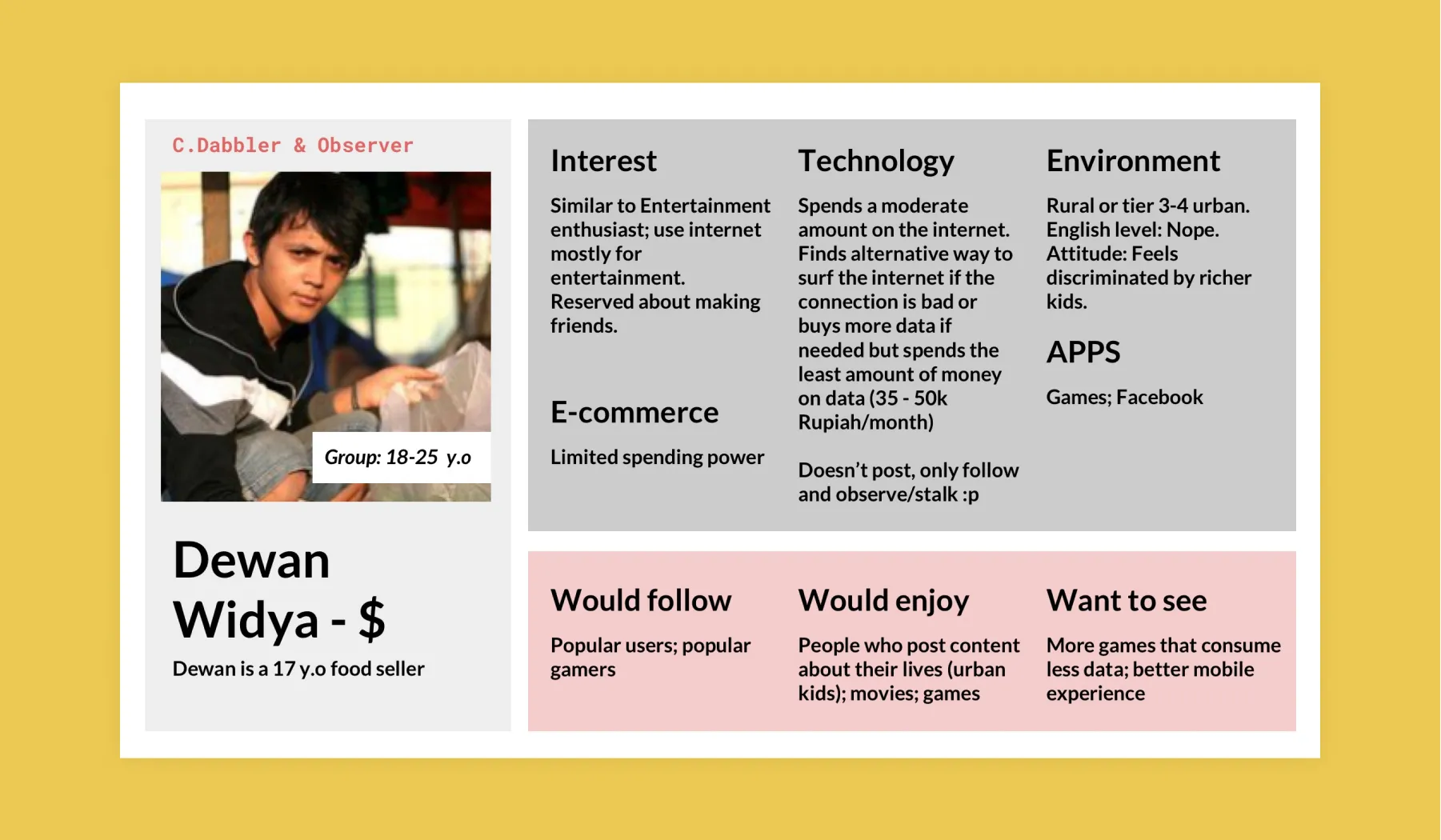 C.Dabbler & Observer

Group: 18-25 y.o

Dewan Widya - $

Dewan is a 17 y.o food seller

Interest

Similar to Entertainment enthusiast; use internet mostly for entertainment. Reserved about making friends.

E-commerce

Limited spending power

Technology

Spends a moderate amount on the internet. Finds alternative way to surf the internet if the connection is bad or buys more data if needed but spends the least amount of money on data (35 - 50k Rupiah/month)

Doesn't post, only follow and observe/stalk :p

Environment

Rural or tier 3-4 urban. English level: Nope. Attitude: Feels discriminated by richer kids.

APPS

Games; Facebook

Would follow

Popular users; popular gamers

Would enjoy

People who post content about their lives (urban kids); movies; games

Want to see

More games that consume less data; better mobile experience